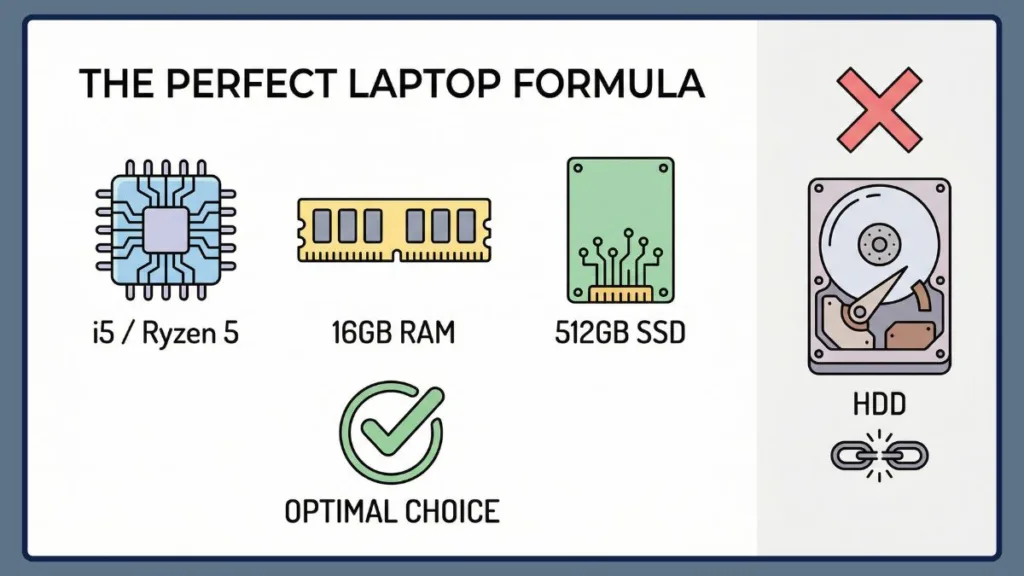 THE PERFECT LAPTOP FORMULA

i5 / Ryzen 5

16GB RAM

512GB SSD

OPTIMAL CHOICE

HDD